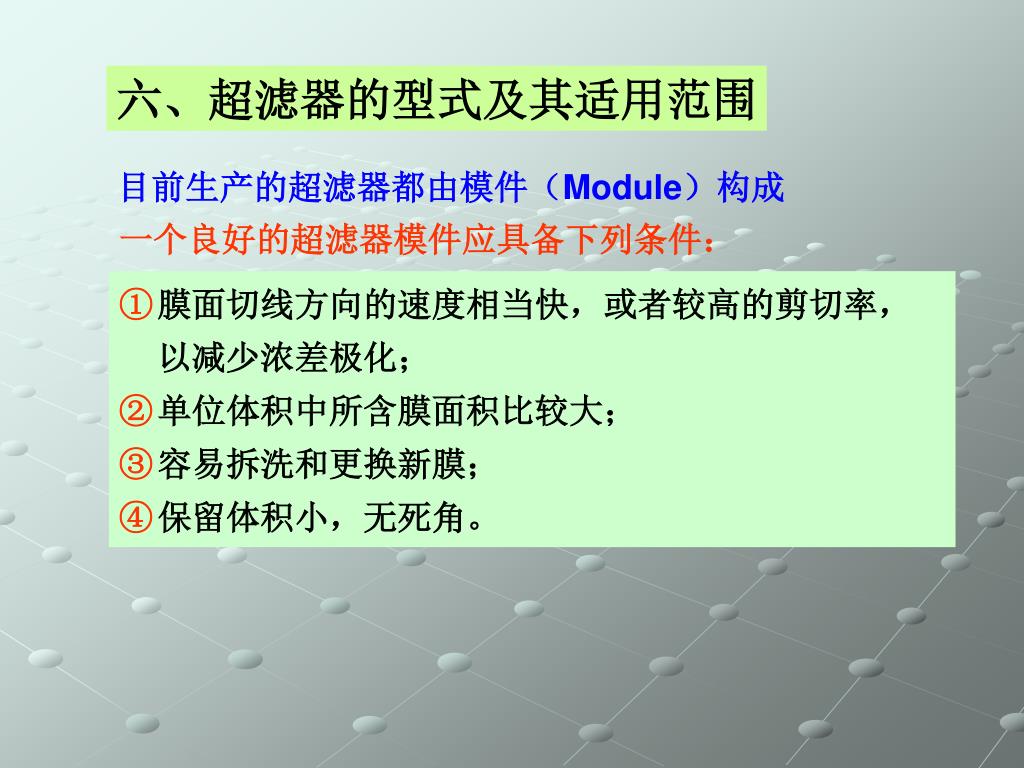 六、超滤器的型式及其适用范围

目前生产的超滤器都由模件（Module）构成

一个良好的超滤器模件应具备下列条件：

①膜面切线方向的速度相当快，或者较高的剪切率，以减少浓差极化；

②单位体积中所含膜面积比较大；

③容易拆洗和更换新膜；

④保留体积小，无死角。